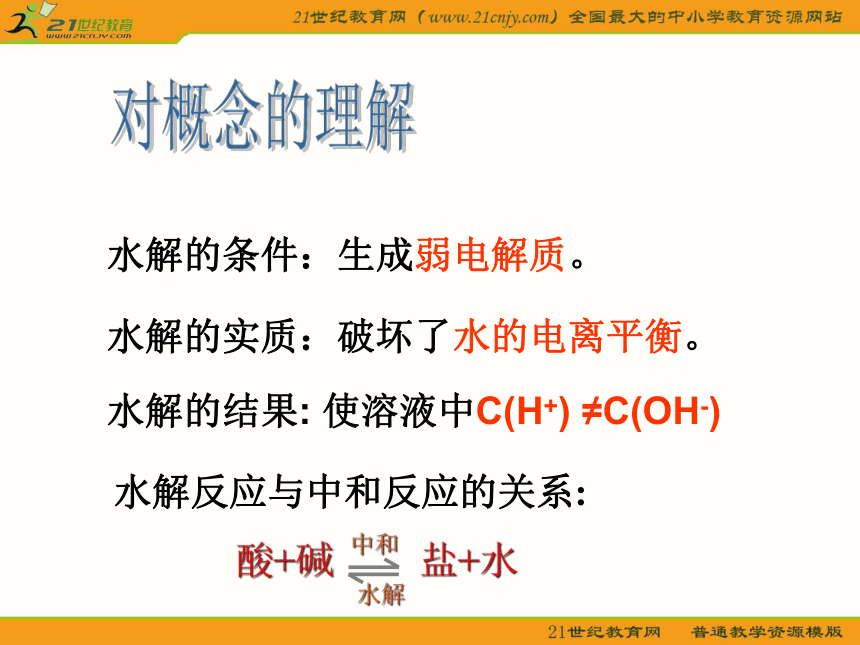 21世纪教育
www.21cnjy.com

21世纪教育网（www.21cnjy.com）全国最大的中小学教育资源网站

对概念的理解

水解的条件：生成弱电解质。

水解的实质：破坏了水的电离平衡。

水解的结果: 使溶液中$C(H^+) \neq C(OH^-)$

水解反应与中和反应的关系:

酸+碱 $\underset{水解}{\overset{中和}{\rightleftharpoons}}$ 盐+水

21世纪教育网　普通教学资源模版